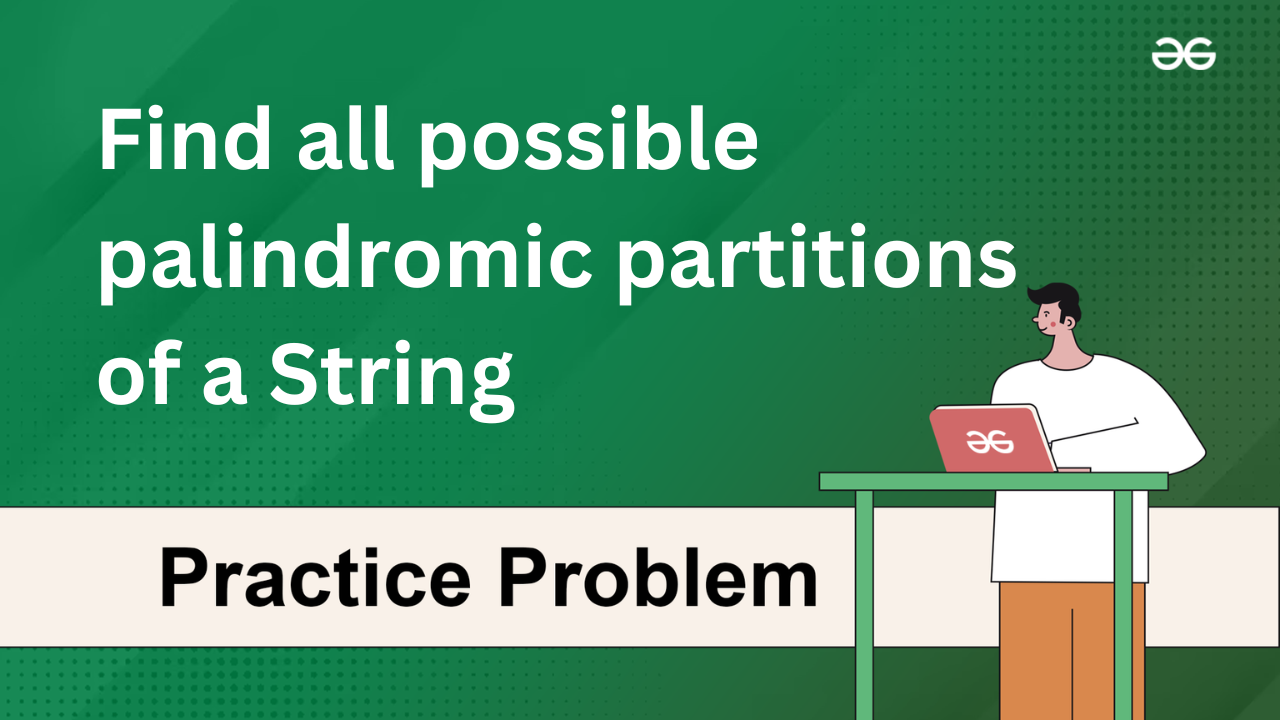 Find all possible palindromic partitions of a String

Practice Problem